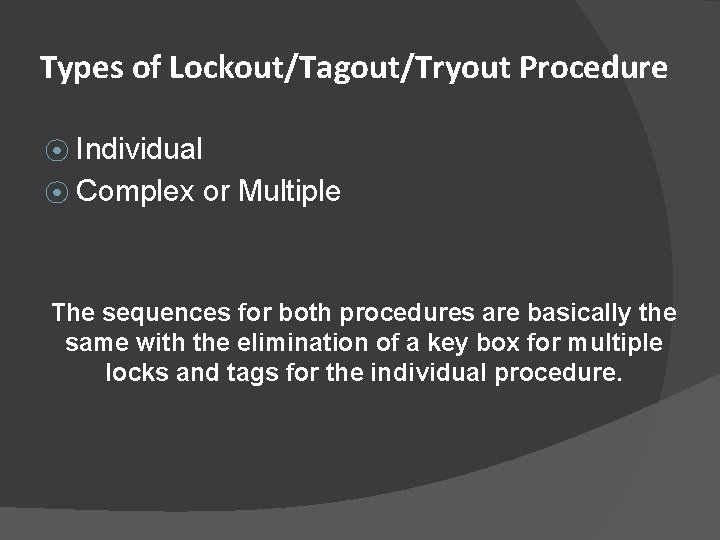 Types of Lockout/Tagout/Tryout Procedure

Individual
Complex or Multiple

The sequences for both procedures are basically the same with the elimination of a key box for multiple locks and tags for the individual procedure.